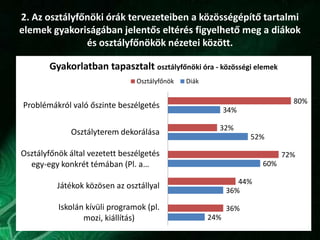 2. Az osztályfőnöki órák tervezeteiben a közösségépítő tartalmi elemek gyakoriságában jelentős eltérés figyelhető meg a diákok és osztályfőnökök nézetei között.

Gyakorlatban tapasztalt osztályfőnöki óra - közösségi elemek

Osztályfőnök
Diák

Problémákról való őszinte beszélgetés
80%
34%

Osztályterem dekorálása
32%
52%

Osztályfőnök által vezetett beszélgetés egy-egy konkrét témában (Pl. a...
72%
60%

Játékok közösen az osztállyal
44%
36%

Iskolán kívüli programok (pl. mozi, kiállítás)
36%
24%